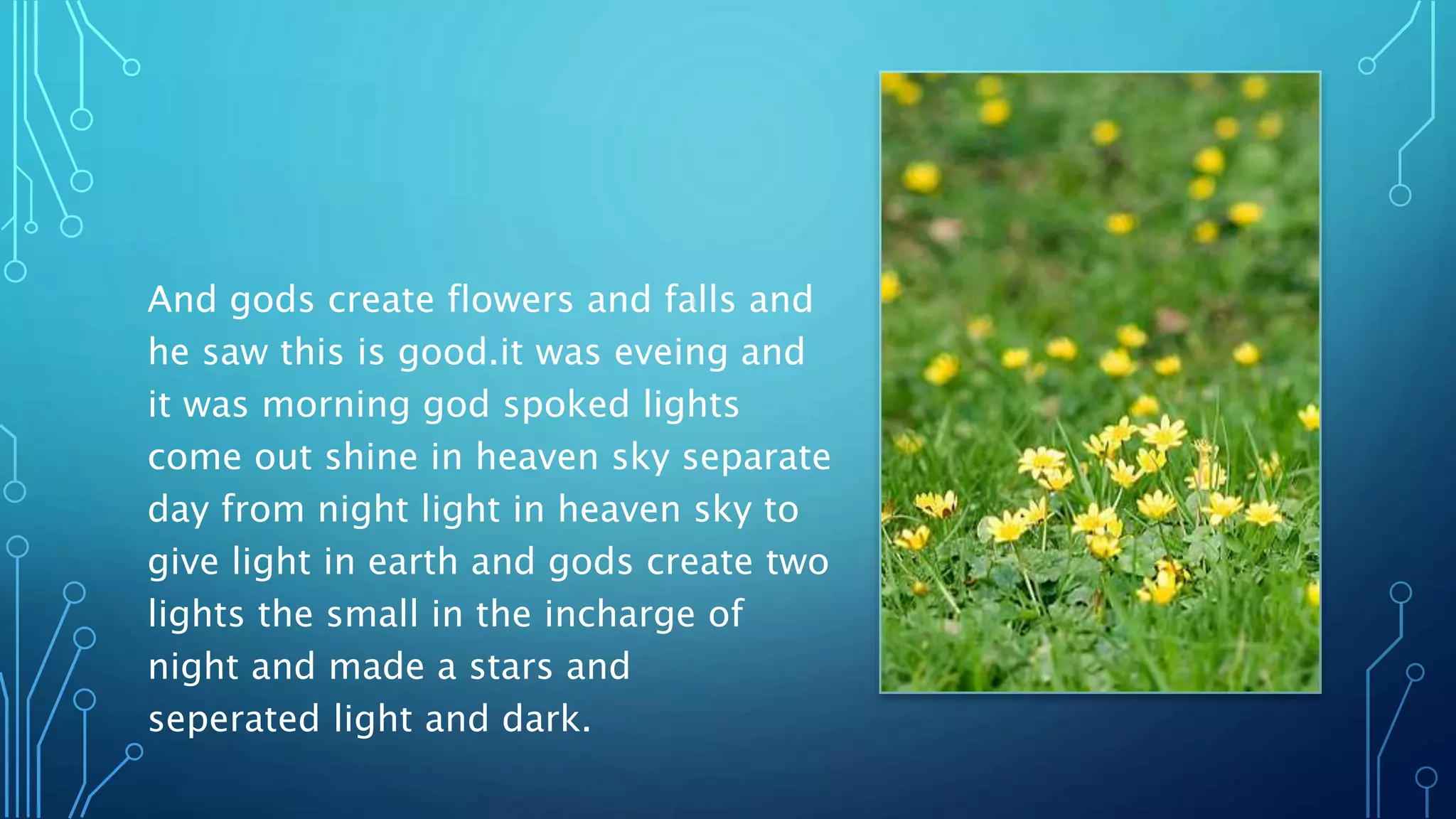 And gods create flowers and falls and he saw this is good.it was eveing and it was morning god spoked lights come out shine in heaven sky separate day from night light in heaven sky to give light in earth and gods create two lights the small in the incharge of night and made a stars and seperated light and dark.